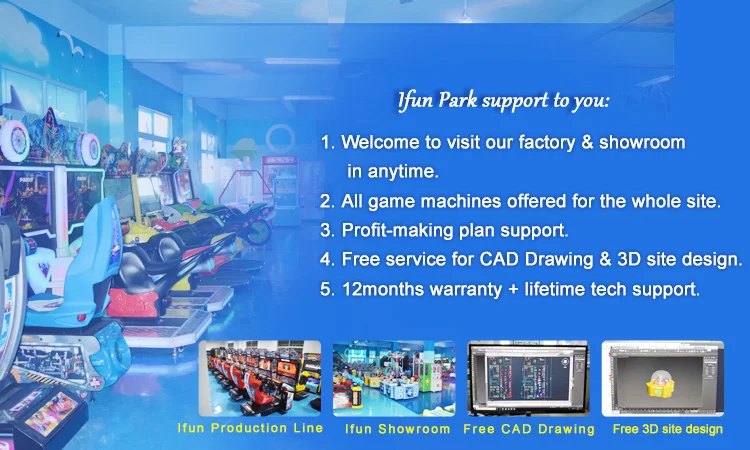 Ifun Park support to you:

1. Welcome to visit our factory & showroom in anytime.
2. All game machines offered for the whole site.
3. Profit-making plan support.
4. Free service for CAD Drawing & 3D site design.
5. 12months warranty + lifetime tech support.

Ifun Production Line
Ifun Showroom
Free CAD Drawing
Free 3D site design